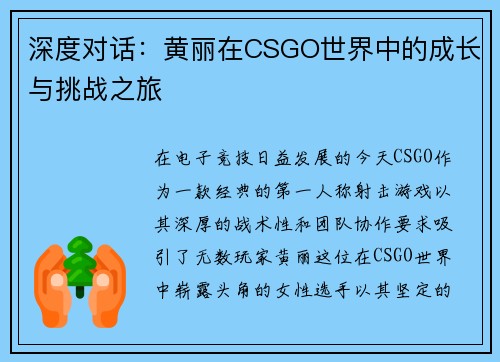 深度对话：黄丽在CSGO世界中的成长与挑战之旅

在电子竞技日益发展的今天CSGO作为一款经典的第一人称射击游戏以其深厚的战术性和团队协作要求吸引了无数玩家黄丽这位在CSGO世界中崭露头角的女性选手以其坚定的